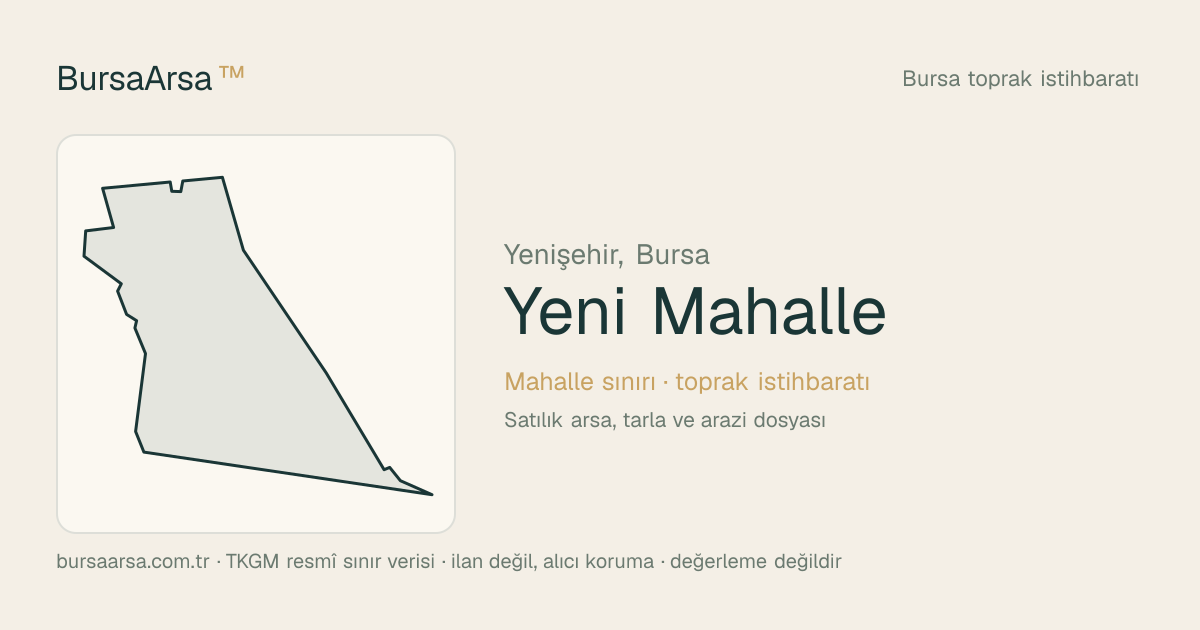 BursaArsa™

Bursa toprak istihbaratı

Yenişehir, Bursa

Yeni Mahalle

Mahalle sınırı · toprak istihbaratı

Satılık arsa, tarla ve arazi dosyası

bursaarsa.com.tr · TKGM resmî sınır verisi · ilan değil, alıcı koruma · değerleme değildir